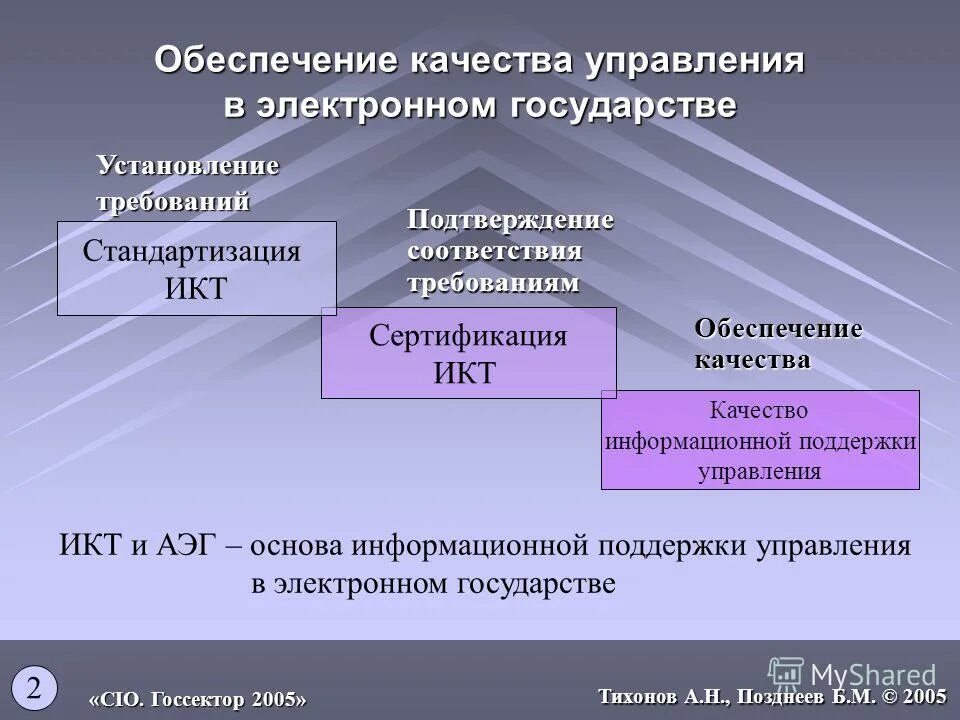 Обеспечение качества управления в электронном государстве

Установление требований

Стандартизация ИКТ

Подтверждение соответствия требованиям

Сертификация ИКТ

Обеспечение качества

Качество информационной поддержки управления

ИКТ и АЭГ – основа информационной поддержки управления в электронном государстве

2

«CIO. Госсектор 2005»

MyShared

Тихонов А.Н., Позднеев Б.М. © 2005